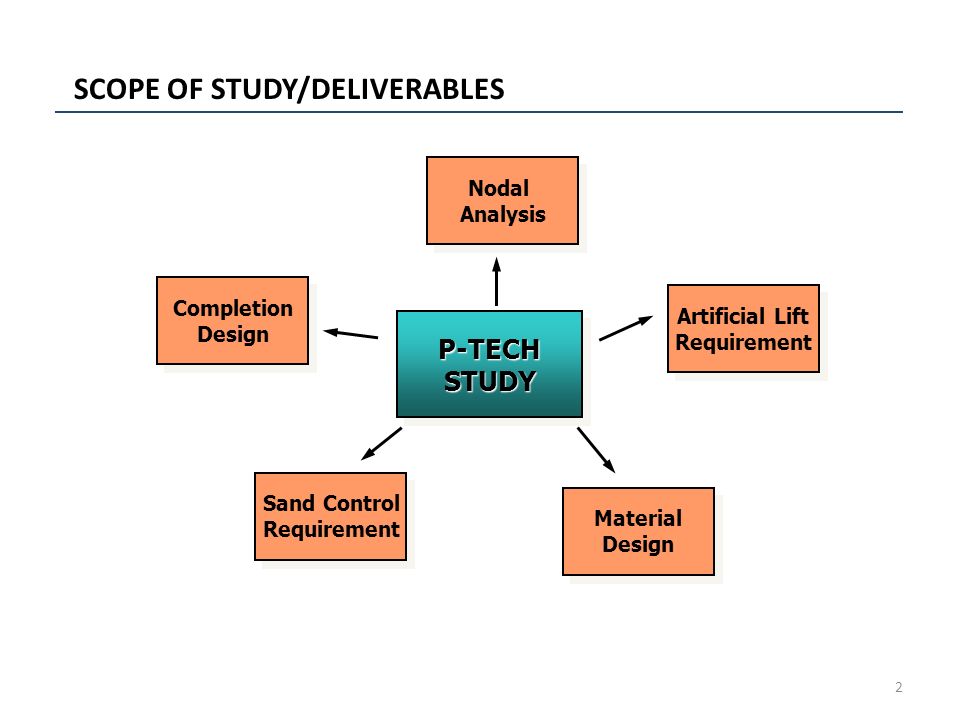 SCOPE OF STUDY/DELIVERABLES

Nodal Analysis

Completion Design

P-TECH STUDY

Artificial Lift Requirement

Sand Control Requirement

Material Design

2